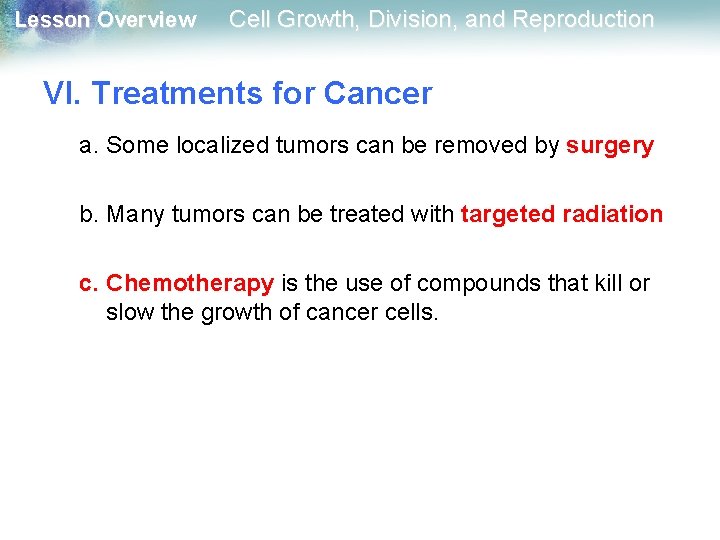 Lesson Overview Cell Growth, Division, and Reproduction

VI. Treatments for Cancer

a. Some localized tumors can be removed by surgery

b. Many tumors can be treated with targeted radiation

c. Chemotherapy is the use of compounds that kill or slow the growth of cancer cells.